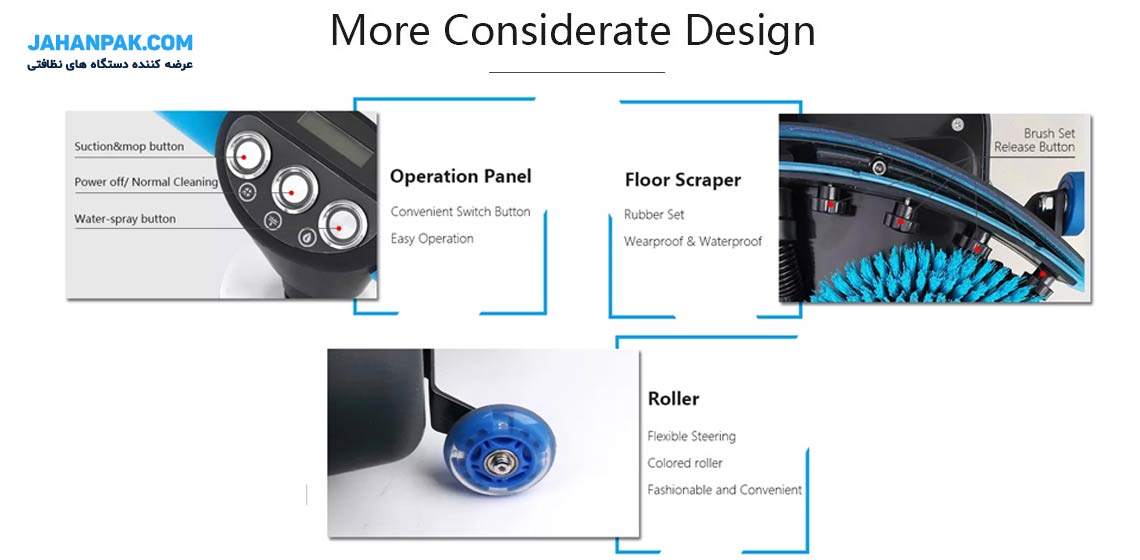 JAHANPAK.COM
عرضه کننده دستگاه های نظافتی

More Considerate Design

Suction&mop button
Power off/ Normal Cleaning
Water-spray button

Operation Panel
Convenient Switch Button
Easy Operation

Floor Scraper
Rubber Set
Wearproof & Waterproof

Brush Set
Release Button

Roller
Flexible Steering
Colored roller
Fashionable and Convenient